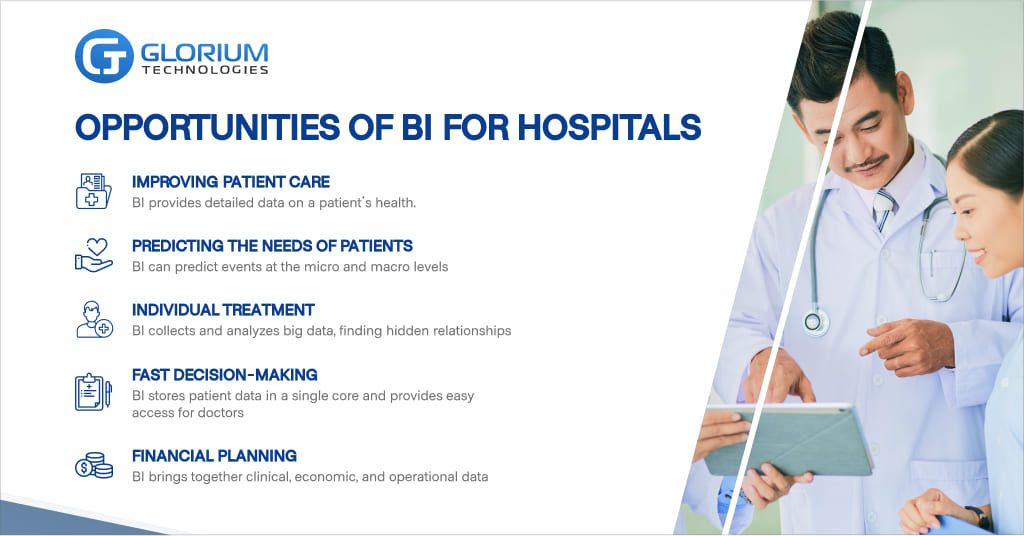 GLORIUM
TECHNOLOGIES

OPPORTUNITIES OF BI FOR HOSPITALS

IMPROVING PATIENT CARE
BI provides detailed data on a patient's health.

PREDICTING THE NEEDS OF PATIENTS
BI can predict events at the micro and macro levels

INDIVIDUAL TREATMENT
BI collects and analyzes big data, finding hidden relationships

FAST DECISION-MAKING
BI stores patient data in a single core and provides easy access for doctors

FINANCIAL PLANNING
BI brings together clinical, economic, and operational data